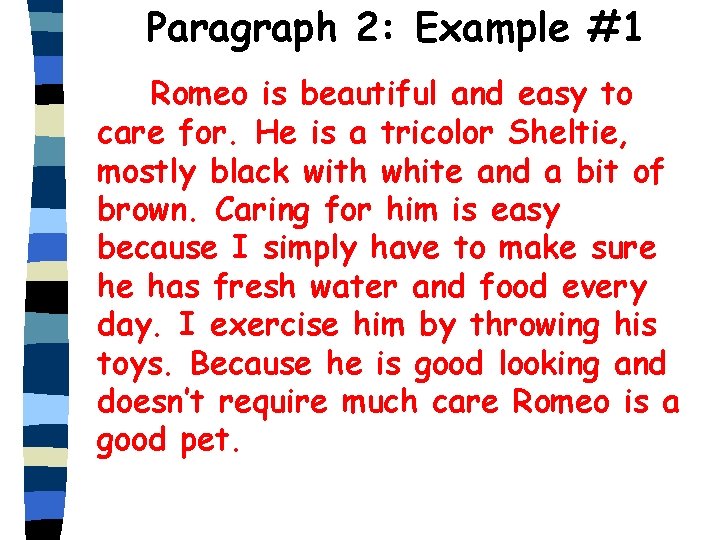 Paragraph 2: Example #1

Romeo is beautiful and easy to care for. He is a tricolor Sheltie, mostly black with white and a bit of brown. Caring for him is easy because I simply have to make sure he has fresh water and food every day. I exercise him by throwing his toys. Because he is good looking and doesn't require much care Romeo is a good pet.